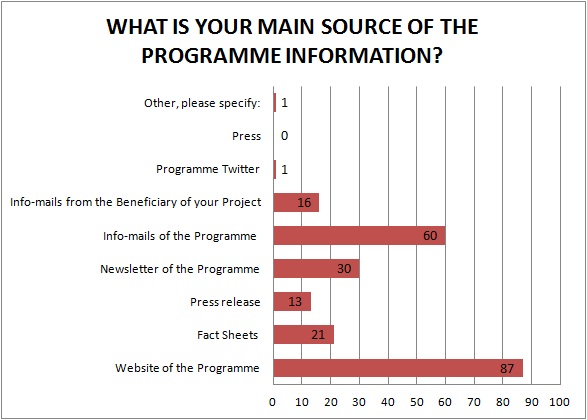 WHAT IS YOUR MAIN SOURCE OF THE PROGRAMME INFORMATION?

Other, please specify: 1
Press 0
Programme Twitter 1
Info-mails from the Beneficiary of your Project 16
Info-mails of the Programme 60
Newsletter of the Programme 30
Press release 13
Fact Sheets 21
Website of the Programme 87

0 10 20 30 40 50 60 70 80 90 100